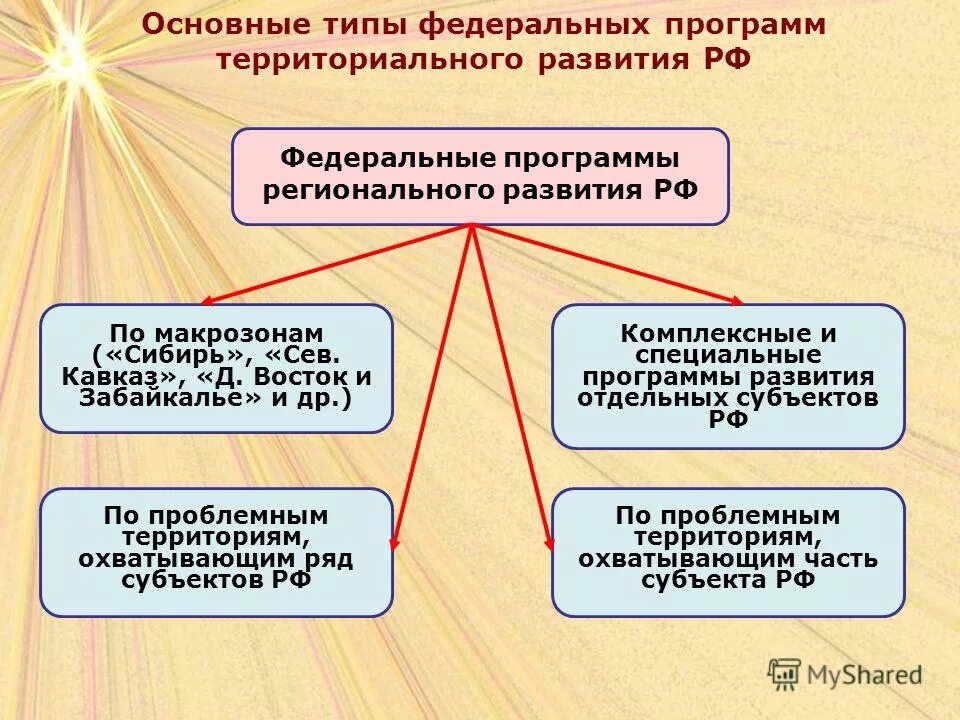 Основные типы федеральных программ территориального развития РФ

Федеральные программы регионального развития РФ

По макрозонам («Сибирь», «Сев. Кавказ», «Д. Восток и Забайкалье» и др.)

Комплексные и специальные программы развития отдельных субъектов РФ

По проблемным территориям, охватывающим ряд субъектов РФ

По проблемным территориям, охватывающим часть субъекта РФ

MyShared